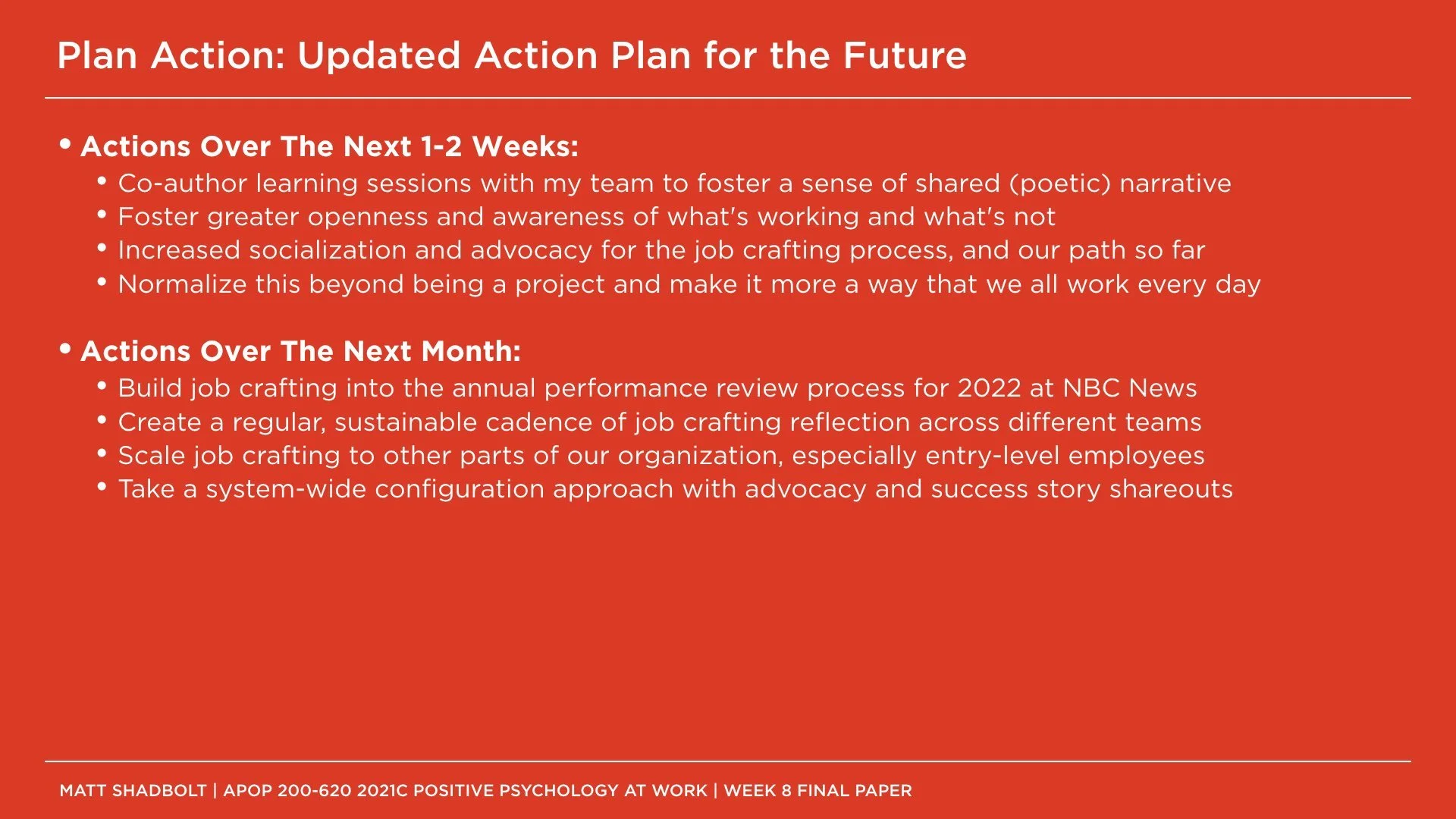 Plan Action: Updated Action Plan for the Future

• Actions Over The Next 1-2 Weeks:
• Co-author learning sessions with my team to foster a sense of shared (poetic) narrative
• Foster greater openness and awareness of what's working and what's not
• Increased socialization and advocacy for the job crafting process, and our path so far
• Normalize this beyond being a project and make it more a way that we all work every day

• Actions Over The Next Month:
• Build job crafting into the annual performance review process for 2022 at NBC News
• Create a regular, sustainable cadence of job crafting reflection across different teams
• Scale job crafting to other parts of our organization, especially entry-level employees
• Take a system-wide configuration approach with advocacy and success story shareouts

MATT SHADBOLT | APOP 200-620 2021C POSITIVE PSYCHOLOGY AT WORK | WEEK 8 FINAL PAPER